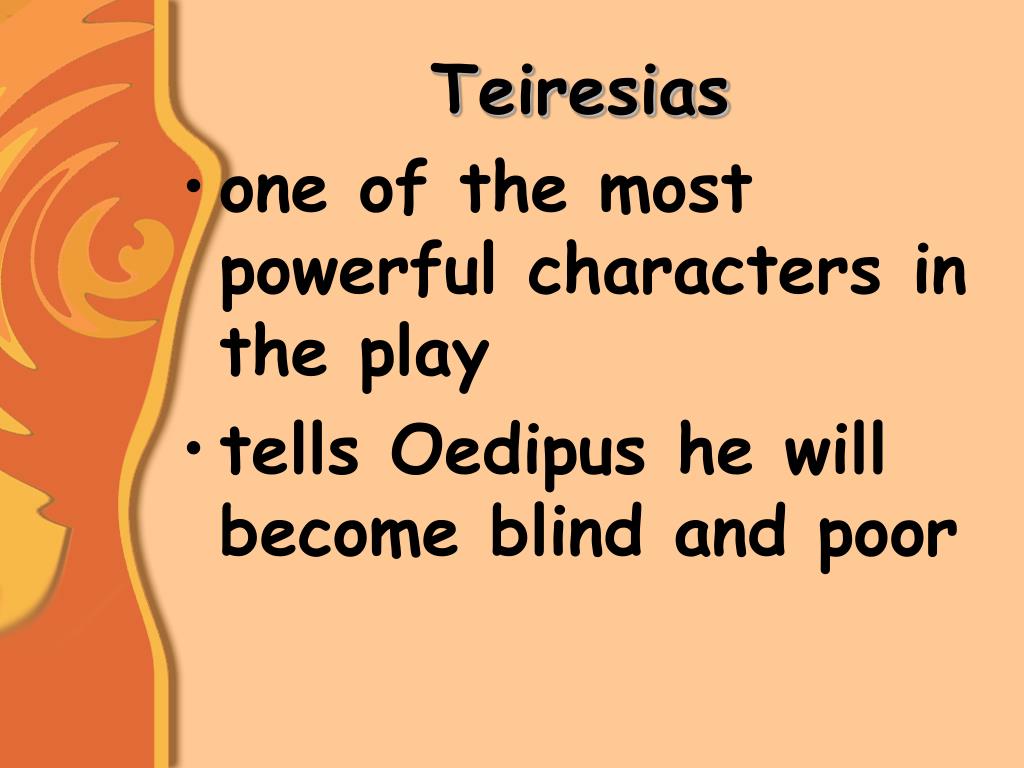 Teiresias

• one of the most powerful characters in the play

• tells Oedipus he will become blind and poor